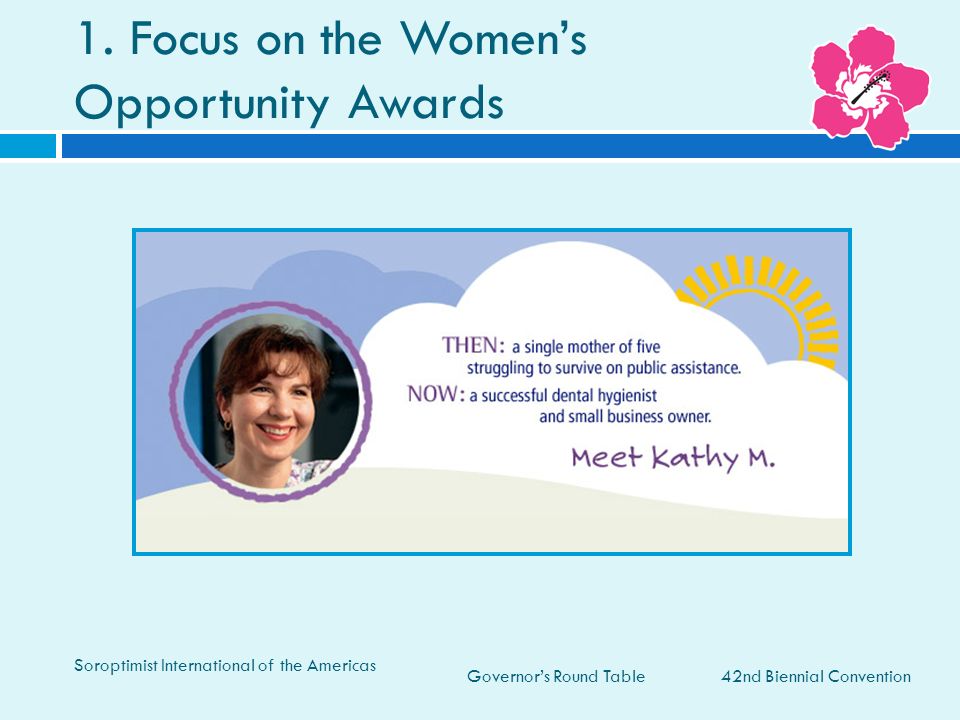 1. Focus on the Women's Opportunity Awards

THEN: a single mother of five struggling to survive on public assistance.
NOW: a successful dental hygienist and small business owner.

Meet Kathy M.

Soroptimist International of the Americas

Governor's Round Table

42nd Biennial Convention